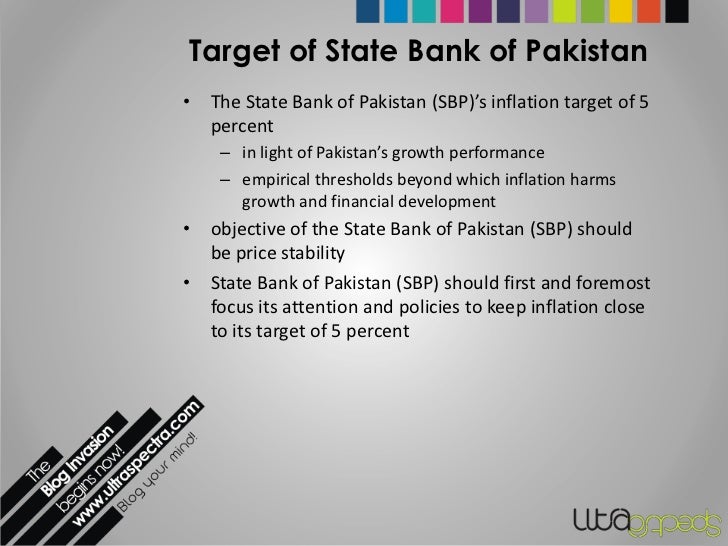 Target of State Bank of Pakistan

• The State Bank of Pakistan (SBP)'s inflation target of 5 percent
– in light of Pakistan's growth performance
– empirical thresholds beyond which inflation harms growth and financial development
• objective of the State Bank of Pakistan (SBP) should be price stability
• State Bank of Pakistan (SBP) should first and foremost focus its attention and policies to keep inflation close to its target of 5 percent

The Blog Invasion begins now! www.ultraspectra.com Blog your mind!

ultraspectra